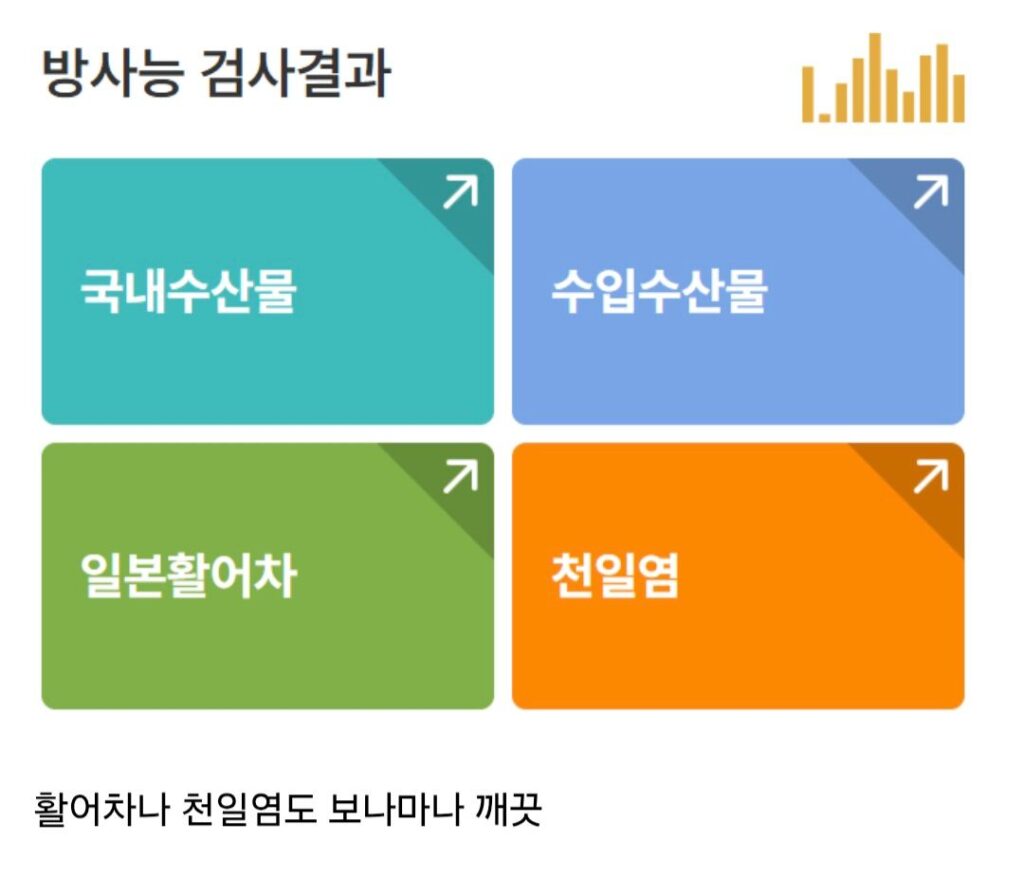 방사능 검사결과

국내수산물

수입수산물

일본활어차

천일염

활어차나 천일염도 보나마나 깨끗